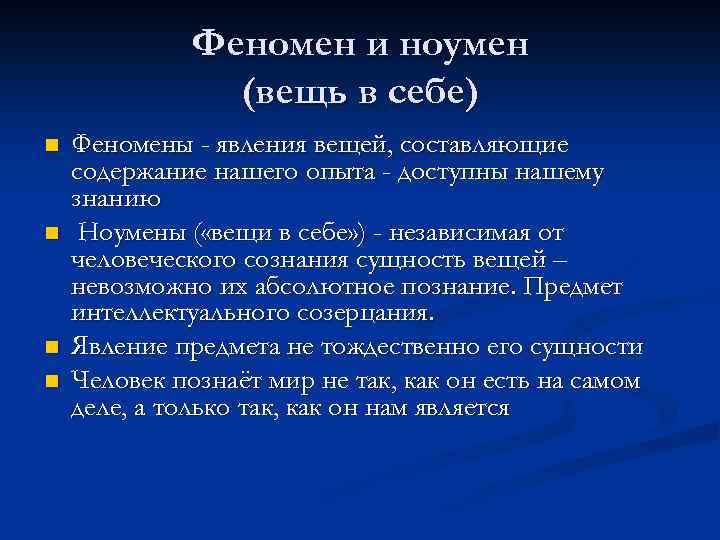 Феномен и ноумен
(вещь в себе)

Феномены - явления вещей, составляющие содержание нашего опыта - доступны нашему знанию

Ноумены («вещи в себе») - независимая от человеческого сознания сущность вещей – невозможно их абсолютное познание. Предмет интеллектуального созерцания.

Явление предмета не тождественно его сущности

Человек познаёт мир не так, как он есть на самом деле, а только так, как он нам является